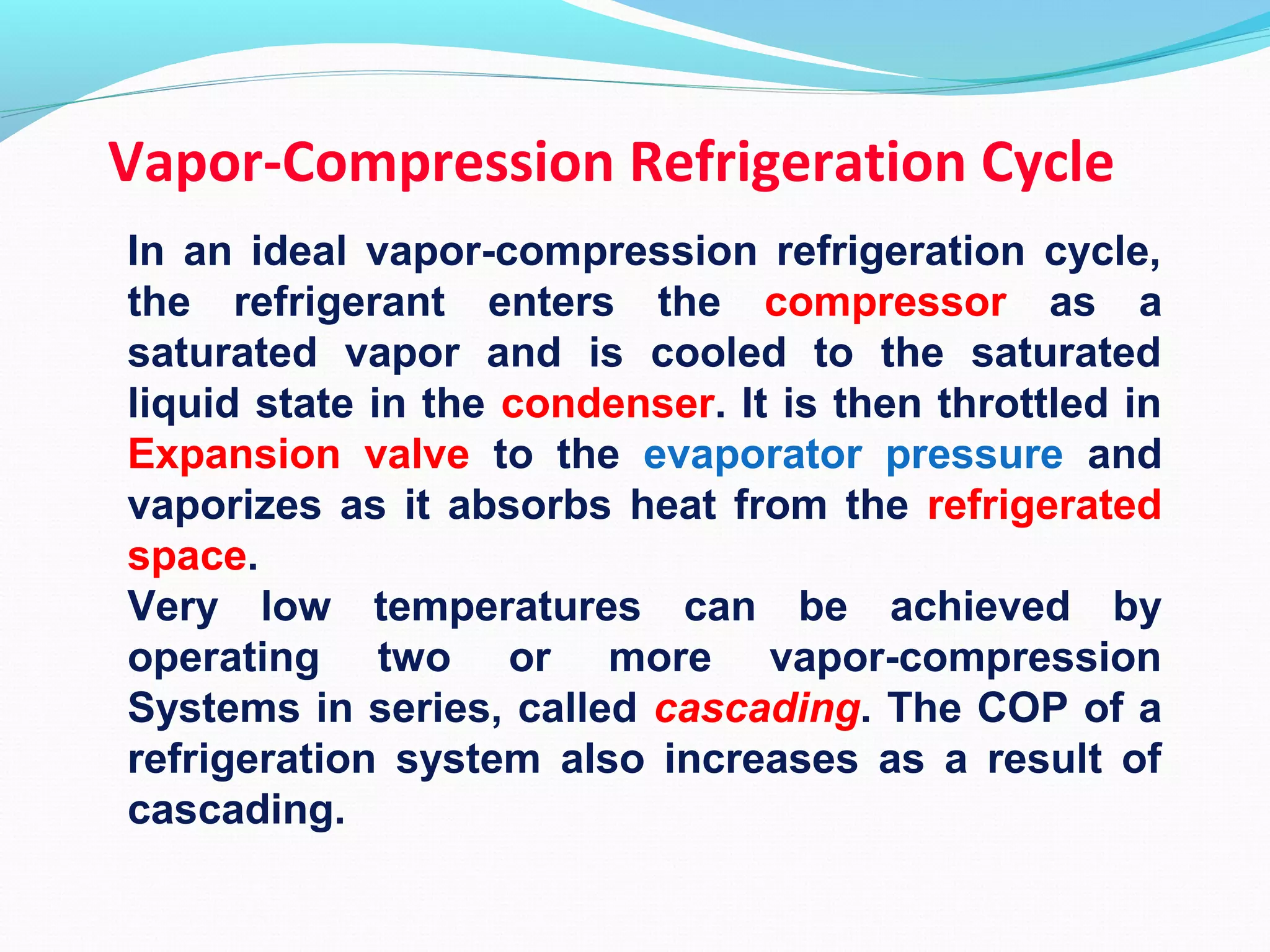 Vapor-Compression Refrigeration Cycle

In an ideal vapor-compression refrigeration cycle, the refrigerant enters the compressor as a saturated vapor and is cooled to the saturated liquid state in the condenser. It is then throttled in Expansion valve to the evaporator pressure and vaporizes as it absorbs heat from the refrigerated space.

Very low temperatures can be achieved by operating two or more vapor-compression Systems in series, called cascading. The COP of a refrigeration system also increases as a result of cascading.